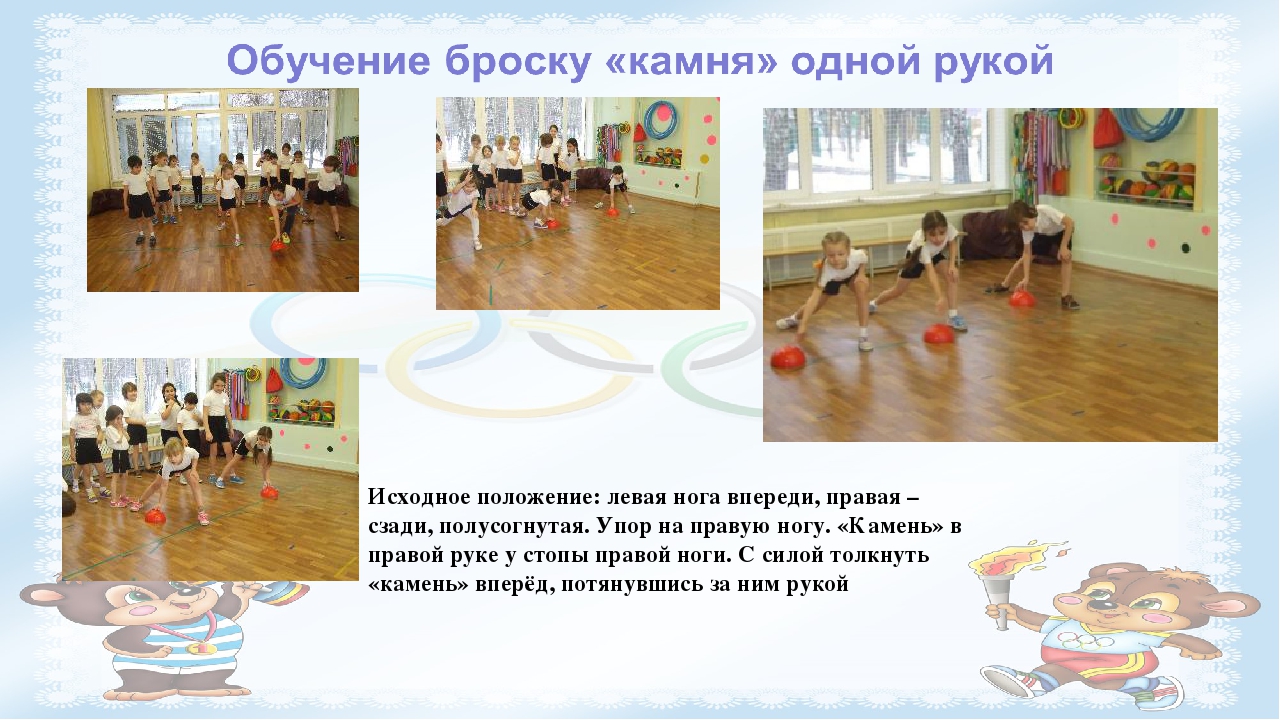 Обучение броску «камня» одной рукой

Исходное положение: левая нога впереди, правая – сзади, полусогнутая. Упор на правую ногу. «Камень» в правой руке у стопы правой ноги. С силой толкнуть «камень» вперёд, потянувшись за ним рукой